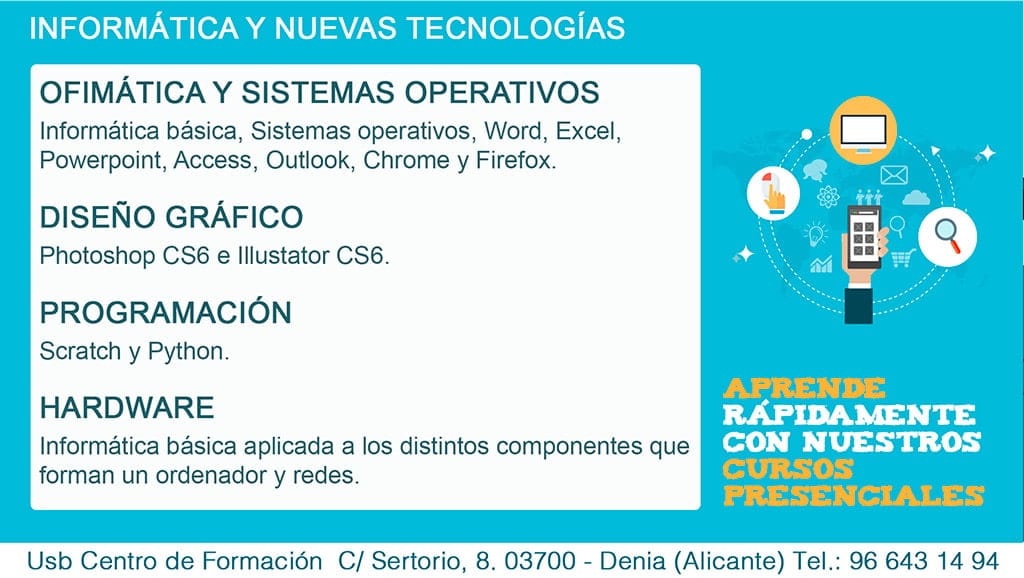 INFORMÁTICA Y NUEVAS TECNOLOGÍAS

OFIMÁTICA Y SISTEMAS OPERATIVOS
Informática básica, Sistemas operativos, Word, Excel, Powerpoint, Access, Outlook, Chrome y Firefox.

DISEÑO GRÁFICO
Photoshop CS6 e Illustator CS6.

PROGRAMACIÓN
Scratch y Python.

HARDWARE
Informática básica aplicada a los distintos componentes que forman un ordenador y redes.

APRENDE RÁPIDAMENTE CON NUESTROS CURSOS PRESENCIALES

Usb Centro de Formación C/ Sertorio, 8. 03700 - Denia (Alicante) Tel.: 96 643 14 94